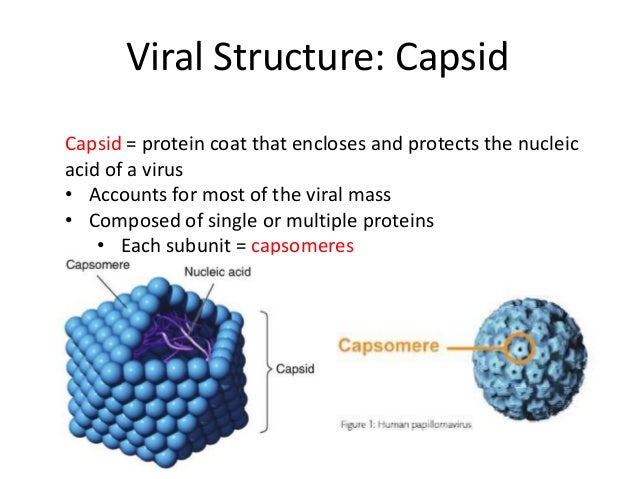 Viral Structure: Capsid

Capsid = protein coat that encloses and protects the nucleic acid of a virus

• Accounts for most of the viral mass
• Composed of single or multiple proteins
  • Each subunit = capsomeres

Capsomere
Nucleic acid
Capsid

Capsomere
Figure 1: Human papillomavirus